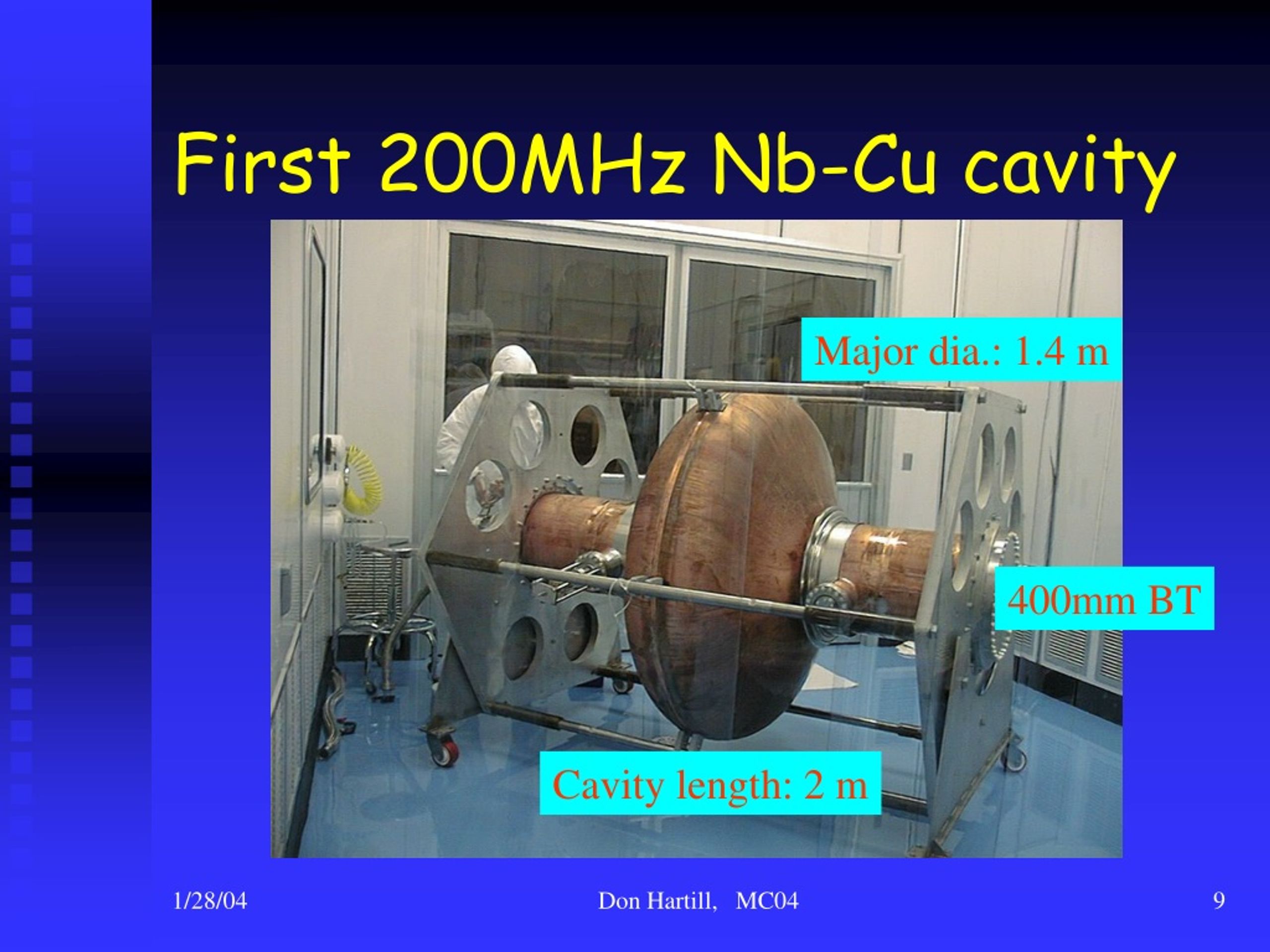 First 200MHz Nb-Cu cavity

Major dia.: 1.4 m

400mm BT

Cavity length: 2 m

1/28/04

Don Hartill, MC04

9